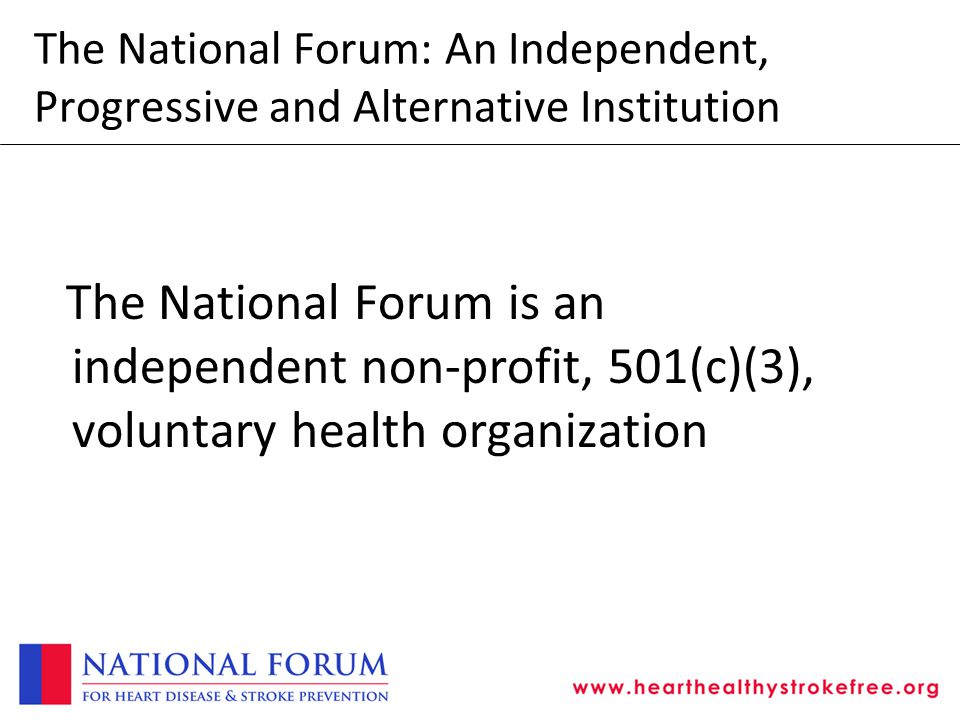 The National Forum: An Independent, Progressive and Alternative Institution

The National Forum is an independent non-profit, 501(c)(3), voluntary health organization

NATIONAL FORUM
FOR HEART DISEASE & STROKE PREVENTION

www.hearthealthystrokefree.org